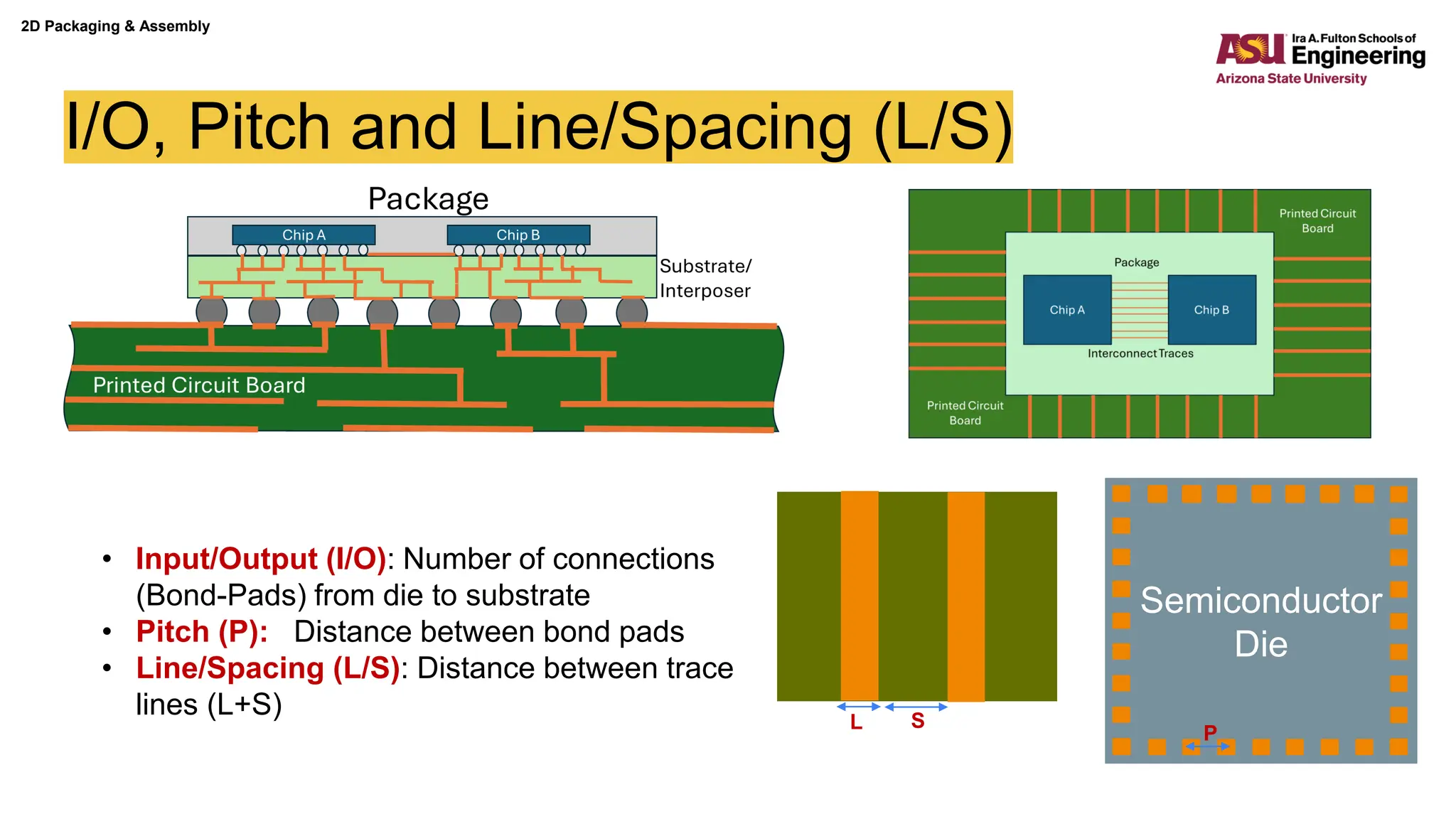 2D Packaging & Assembly

ASU Ira A. Fulton Schools of Engineering
Arizona State University

I/O, Pitch and Line/Spacing (L/S)

Package

Chip A

Chip B

Substrate/ Interposer

Printed Circuit Board

Printed Circuit Board

Package

Chip A

Chip B

Interconnect Traces

Printed Circuit Board

• Input/Output (I/O): Number of connections (Bond-Pads) from die to substrate
• Pitch (P): Distance between bond pads
• Line/Spacing (L/S): Distance between trace lines (L+S)

L S

Semiconductor Die

P